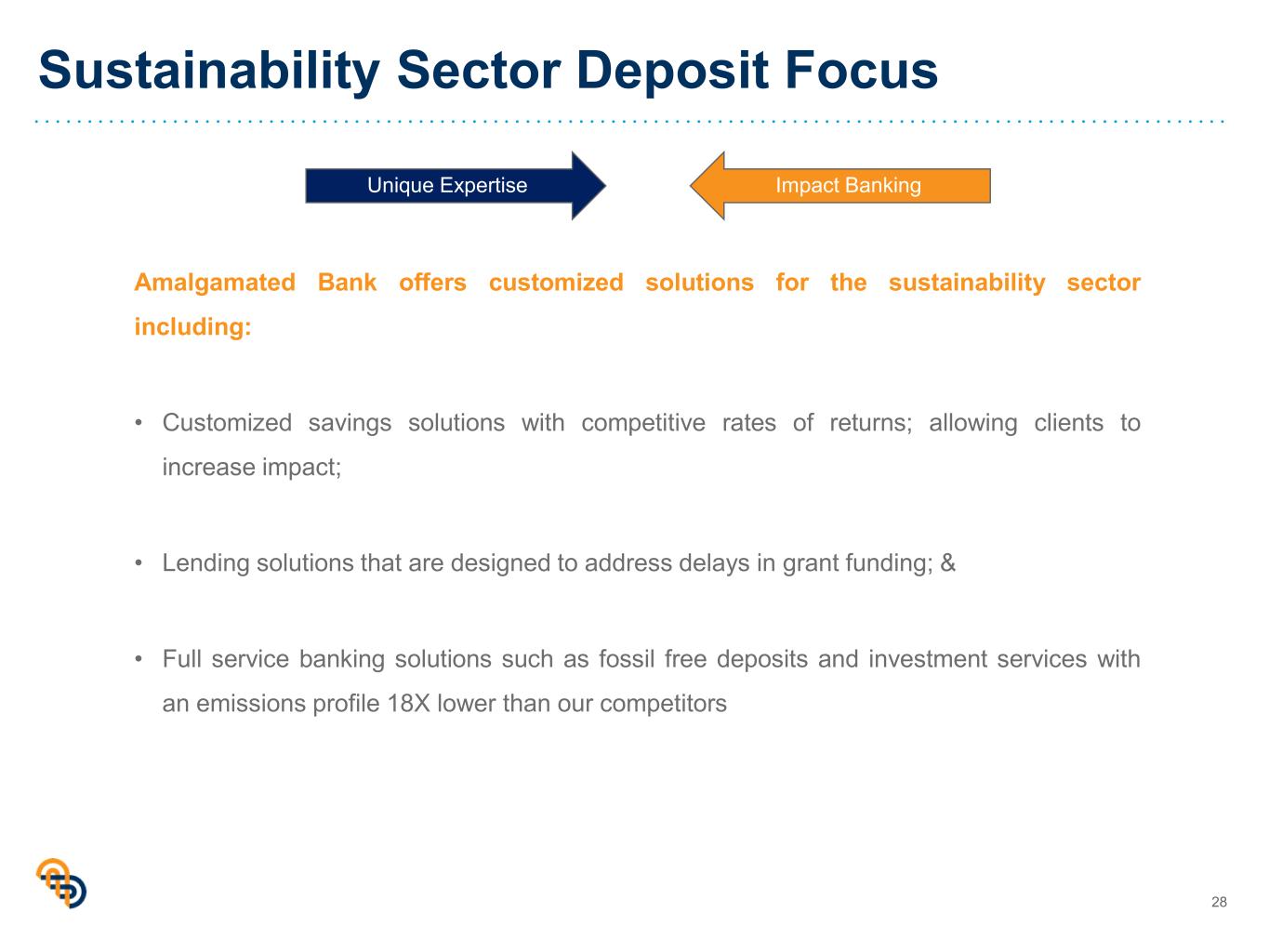 Sustainability Sector Deposit Focus

Unique Expertise

Impact Banking

Amalgamated Bank offers customized solutions for the sustainability sector including:

• Customized savings solutions with competitive rates of returns; allowing clients to increase impact;

• Lending solutions that are designed to address delays in grant funding; &

• Full service banking solutions such as fossil free deposits and investment services with an emissions profile 18X lower than our competitors

28